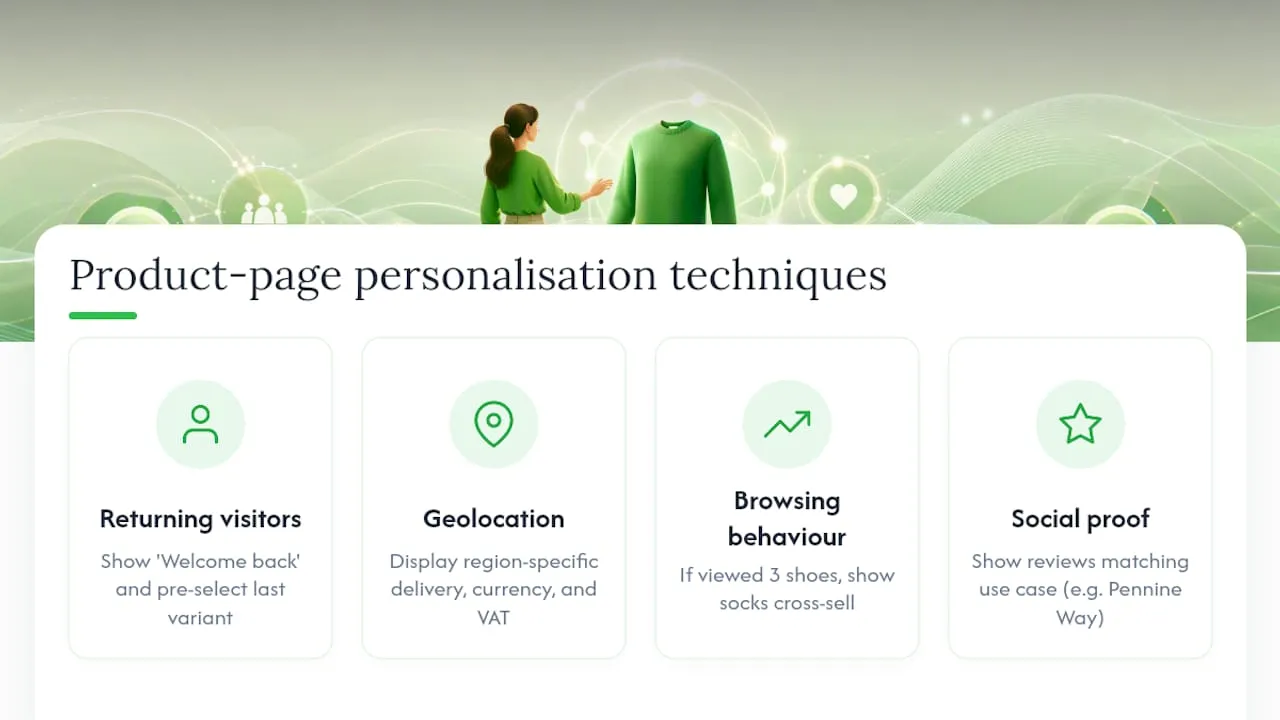 Product-page personalisation techniques

Returning visitors

Show 'Welcome back' and pre-select last variant

Geolocation

Display region-specific delivery, currency, and VAT

Browsing behaviour

If viewed 3 shoes, show socks cross-sell

Social proof

Show reviews matching use case (e.g. Pennine Way)